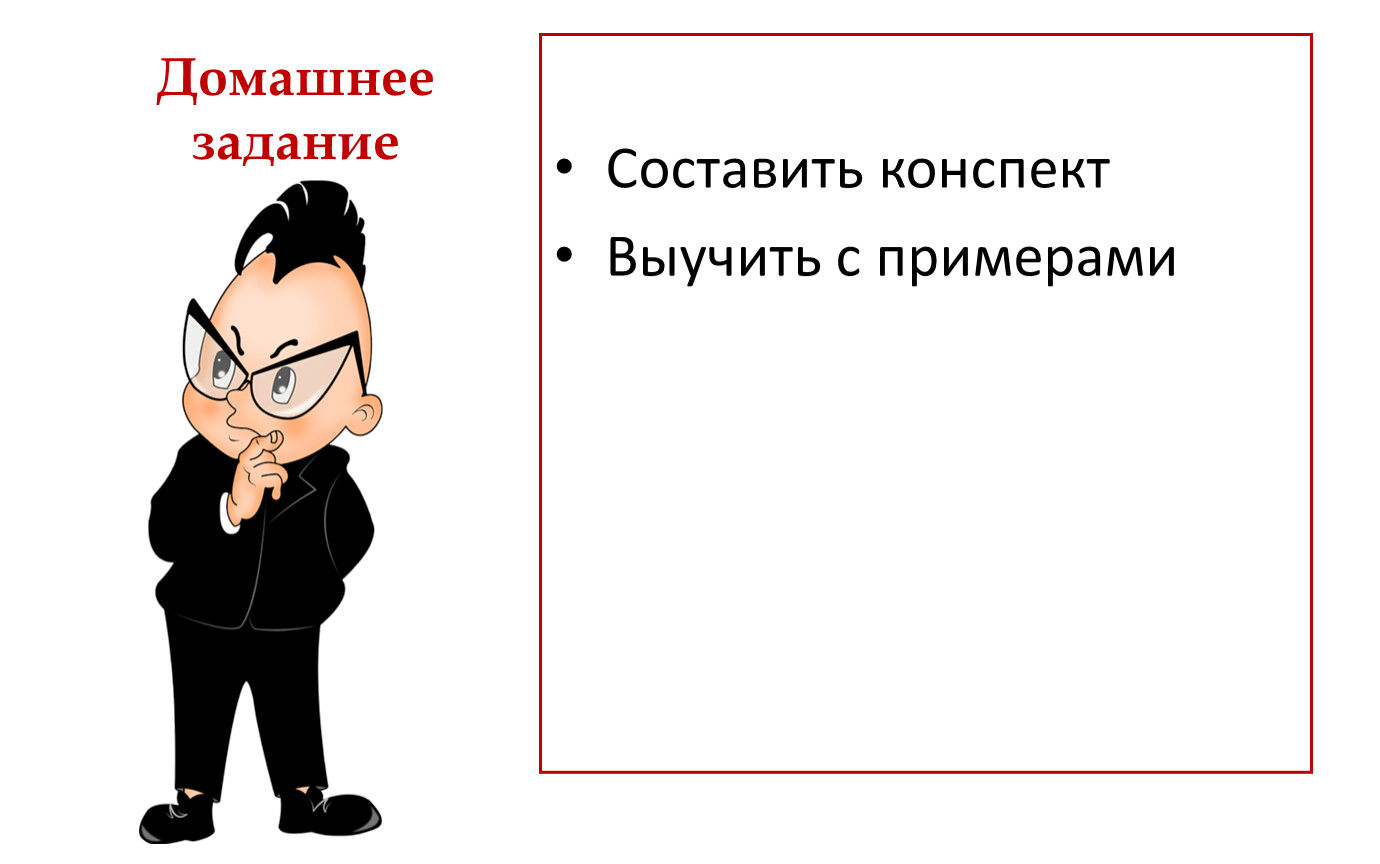 Домашнее задание

• Составить конспект
• Выучить с примерами